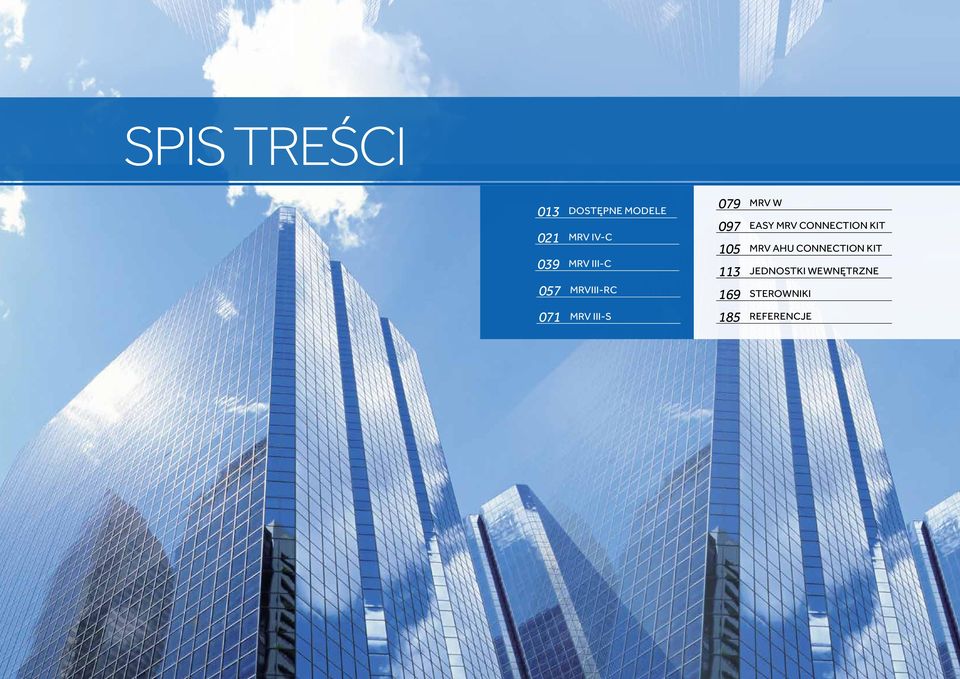 SPIS TREŚCI

013 DOSTĘPNE MODELE
021 MRV IV-C
039 MRV III-C
057 MRVIII-RC
071 MRV III-S

079 MRV W
097 EASY MRV CONNECTION KIT
105 MRV AHU CONNECTION KIT
113 JEDNOSTKI WEWNĘTRZNE
169 STEROWNIKI
185 REFERENCJE